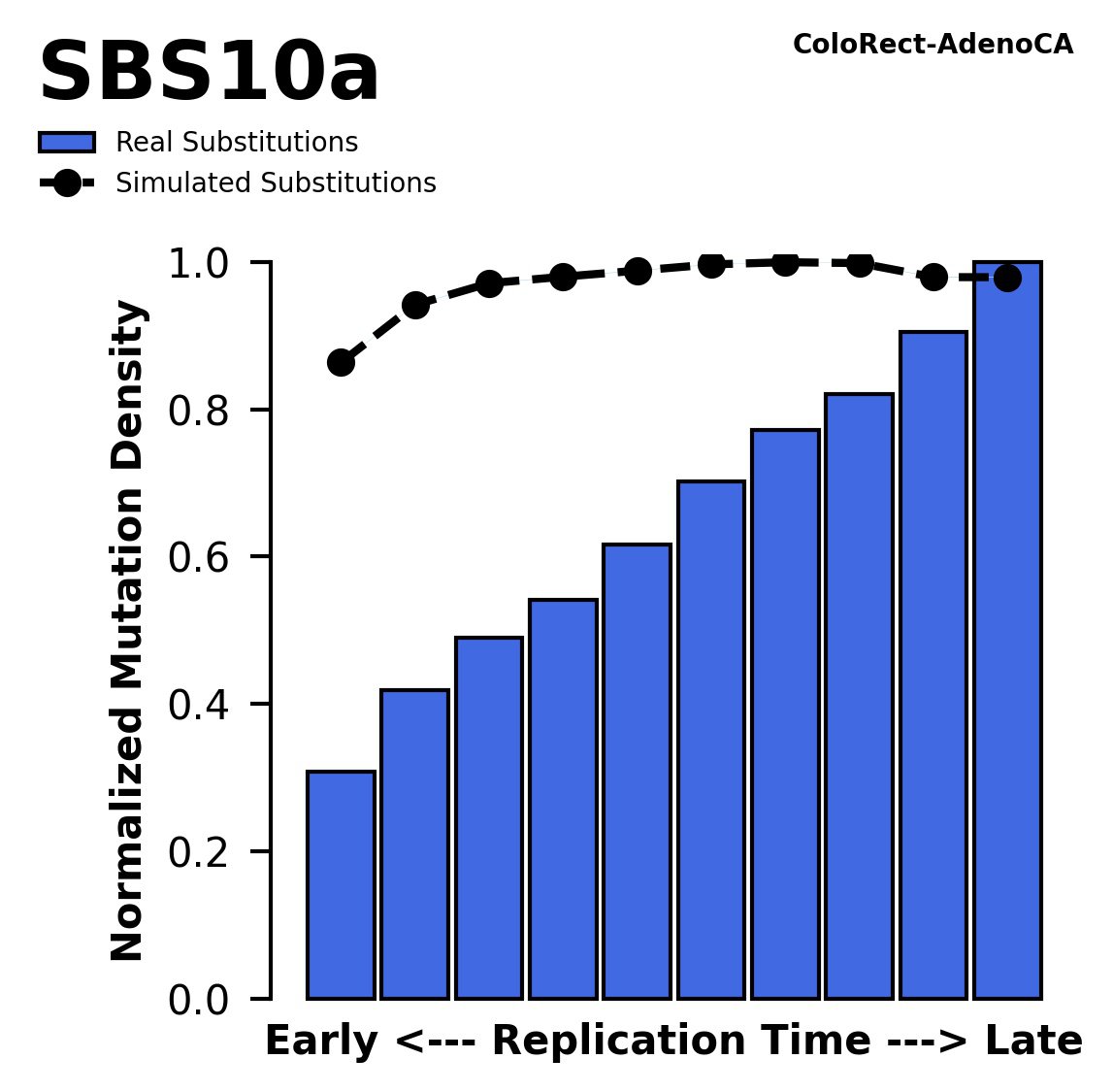 SBS10a

ColoRect-AdenoCA

Real Substitutions
Simulated Substitutions

Normalized Mutation Density

1.0
0.8
0.6
0.4
0.2
0.0

Early <--- Replication Time ---> Late